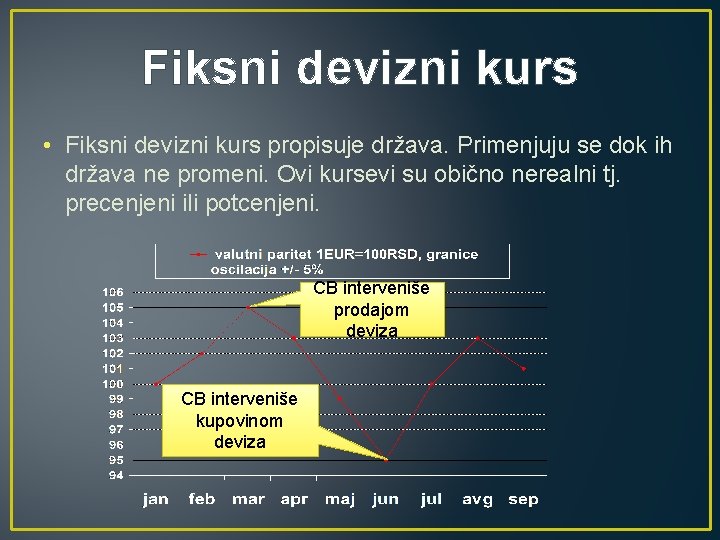 Fiksni devizni kurs

• Fiksni devizni kurs propisuje država. Primenjuju se dok ih država ne promeni. Ovi kursevi su obično nerealni tj. precenjeni ili potcenjeni.

valutni paritet 1EUR=100RSD, granice oscilacija +/- 5%

CB interveniše prodajom deviza

CB interveniše kupovinom deviza

106
105
104
103
102
101
100
99
98
97
96
95
94

jan feb mar apr maj jun jul avg sep